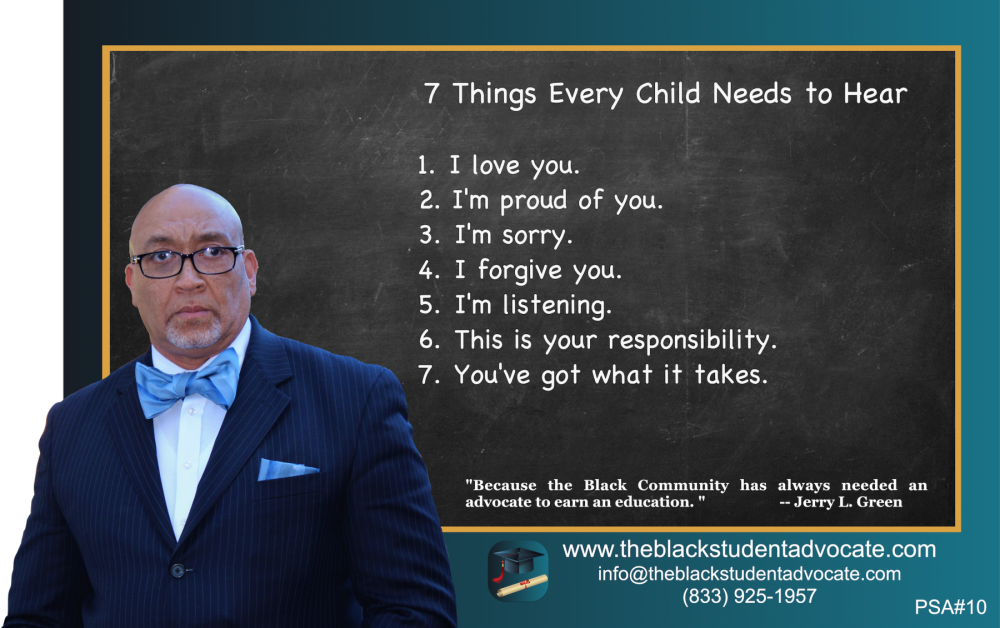 7 Things Every Child Needs to Hear

1. I love you.
2. I'm proud of you.
3. I'm sorry.
4. I forgive you.
5. I'm listening.
6. This is your responsibility.
7. You've got what it takes.

"Because the Black Community has always needed an advocate to earn an education. " -- Jerry L. Green

www.theblackstudentadvocate.com
info@theblackstudentadvocate.com
(833) 925-1957

PSA#10